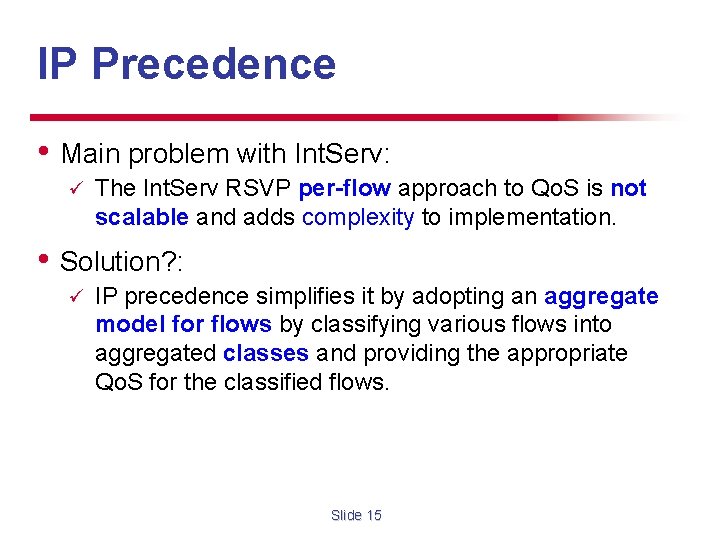 IP Precedence

• Main problem with IntServ:
✓ The IntServ RSVP per-flow approach to QoS is not scalable and adds complexity to implementation.

• Solution?:
✓ IP precedence simplifies it by adopting an aggregate model for flows by classifying various flows into aggregated classes and providing the appropriate QoS for the classified flows.

Slide 15